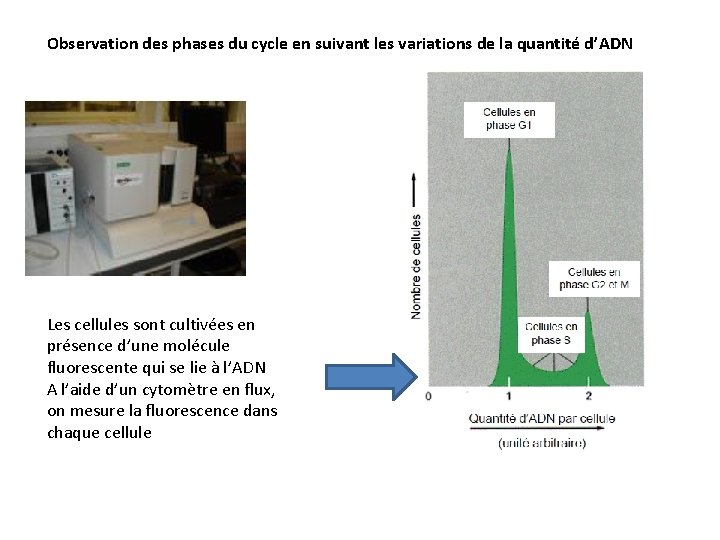 Observation des phases du cycle en suivant les variations de la quantité d'ADN

Les cellules sont cultivées en présence d'une molécule fluorescente qui se lie à l'ADN
A l'aide d'un cytomètre en flux, on mesure la fluorescence dans chaque cellule

Cellules en phase G1

Cellules en phase G2 et M

Cellules en phase S

Nombre de cellules

0

1

2

Quantité d'ADN par cellule
(unité arbitraire)